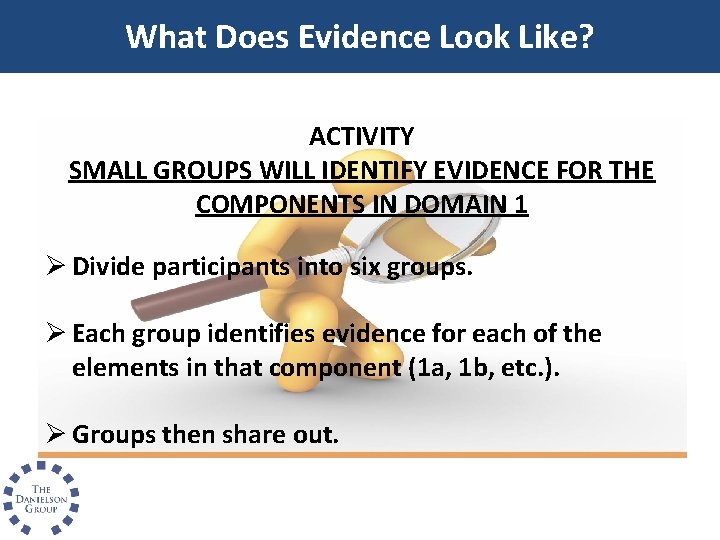 What Does Evidence Look Like?

ACTIVITY
SMALL GROUPS WILL IDENTIFY EVIDENCE FOR THE COMPONENTS IN DOMAIN 1

➢ Divide participants into six groups.

➢ Each group identifies evidence for each of the elements in that component (1a, 1b, etc.).

➢ Groups then share out.

THE DANIELSON GROUP